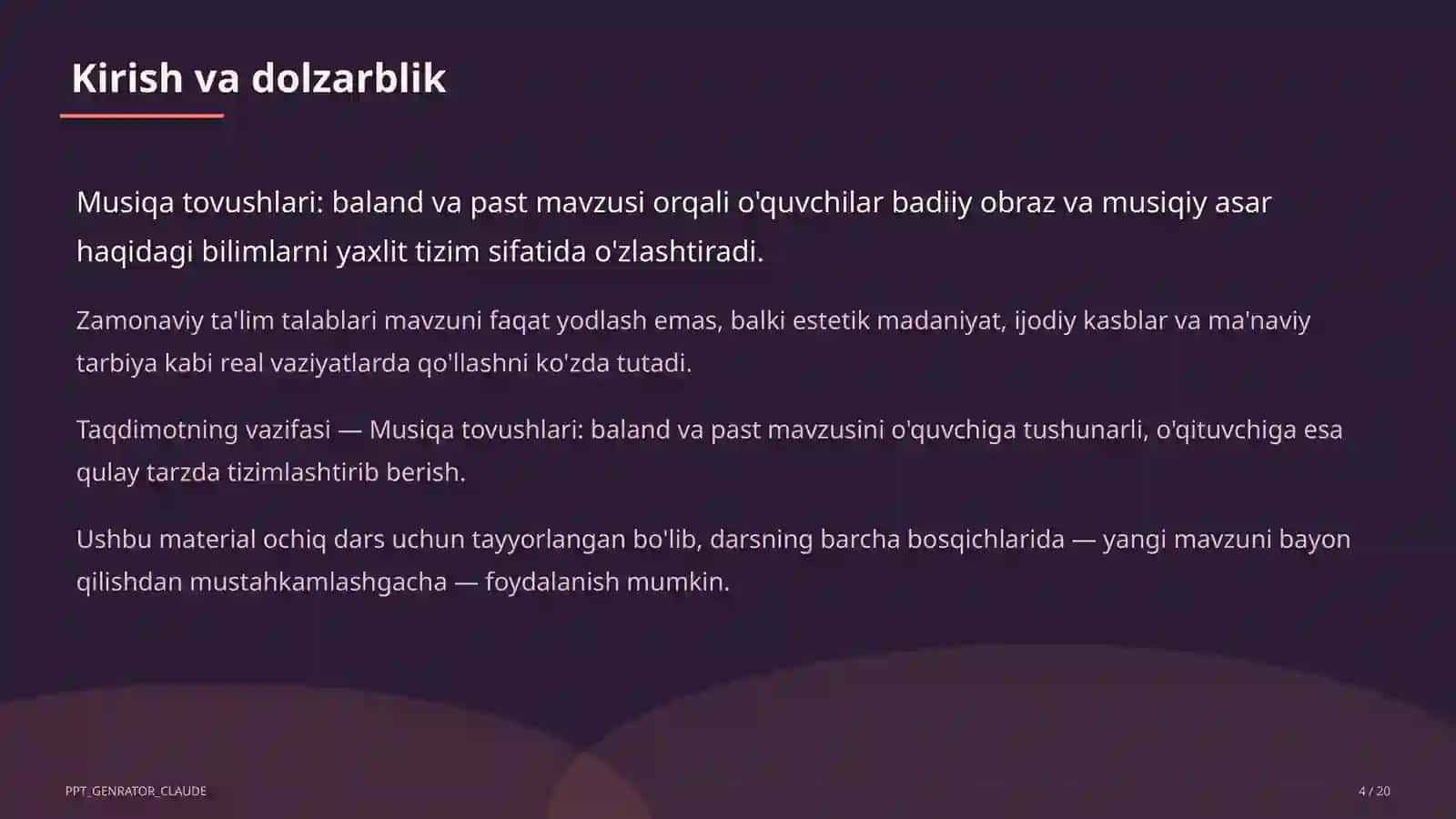 Kirish va dolzarblik

Musiqa tovushlari: baland va past mavzusi orqali o'quvchilar badiiy obraz va musiqiy asar haqidagi bilimlarni yaxlit tizim sifatida o'zlashtiradi.

Zamonaviy ta'lim talablari mavzuni faqat yodlash emas, balki estetik madaniyat, ijodiy kasblar va ma'naviy tarbiya kabi real vaziyatlarda qo'llashni ko'zda tutadi.

Taqdimotning vazifasi — Musiqa tovushlari: baland va past mavzusini o'quvchiga tushunarli, o'qituvchiga esa qulay tarzda tizimlashtirib berish.

Ushbu material ochiq dars uchun tayyorlangan bo'lib, darsning barcha bosqichlarida — yangi mavzuni bayon qilishdan mustahkamlashgacha — foydalanish mumkin.

PPT_GENRATOR_CLAUDE

4 / 20